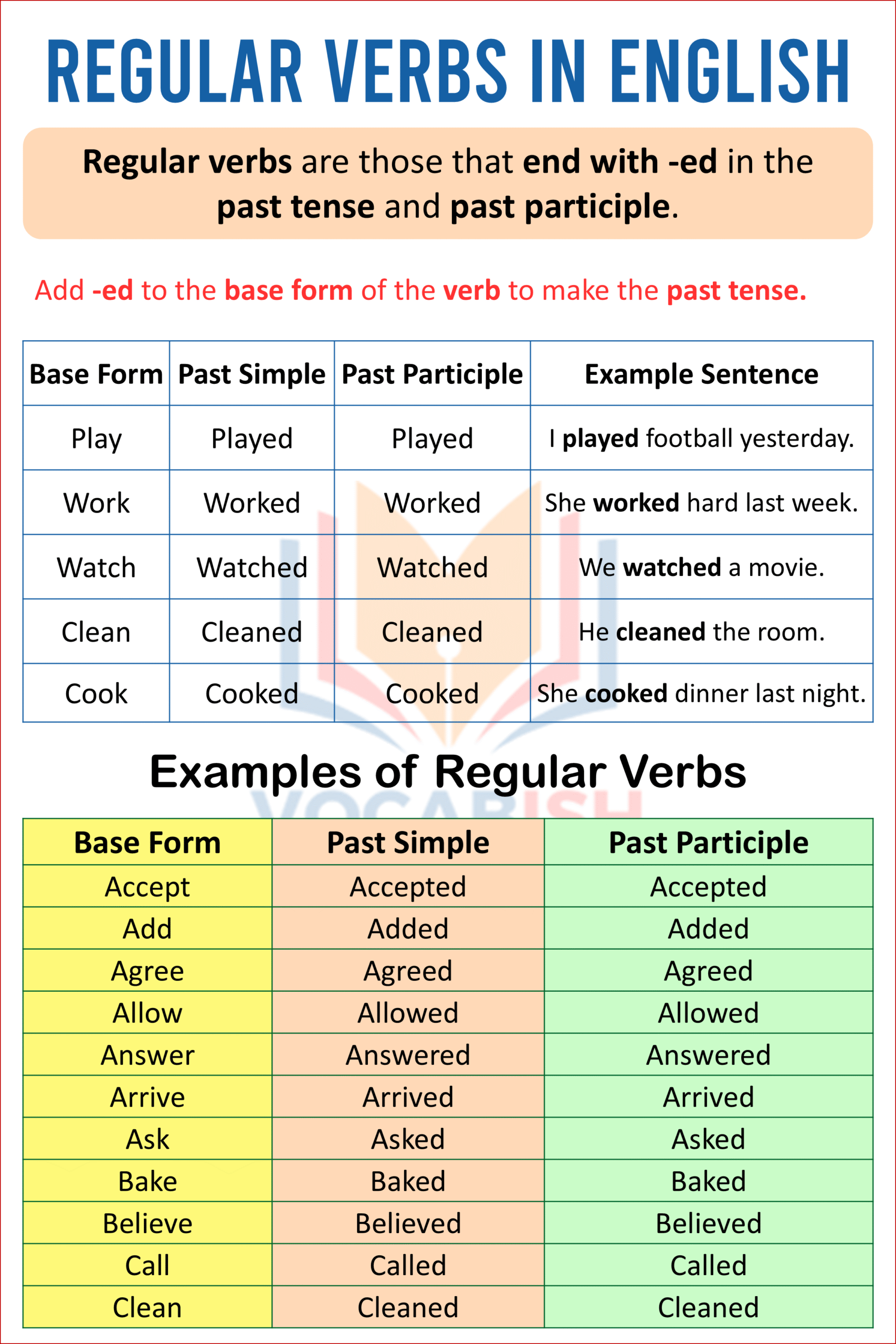 REGULAR VERBS IN ENGLISH

Regular verbs are those that end with -ed in the past tense and past participle.

Add -ed to the base form of the verb to make the past tense.

| Base Form | Past Simple | Past Participle | Example Sentence |
|---|---|---|---|
| Play | Played | Played | I played football yesterday. |
| Work | Worked | Worked | She worked hard last week. |
| Watch | Watched | Watched | We watched a movie. |
| Clean | Cleaned | Cleaned | He cleaned the room. |
| Cook | Cooked | Cooked | She cooked dinner last night. |

Examples of Regular Verbs

VOCABISH

| Base Form | Past Simple | Past Participle |
|---|---|---|
| Accept | Accepted | Accepted |
| Add | Added | Added |
| Agree | Agreed | Agreed |
| Allow | Allowed | Allowed |
| Answer | Answered | Answered |
| Arrive | Arrived | Arrived |
| Ask | Asked | Asked |
| Bake | Baked | Baked |
| Believe | Believed | Believed |
| Call | Called | Called |
| Clean | Cleaned | Cleaned |